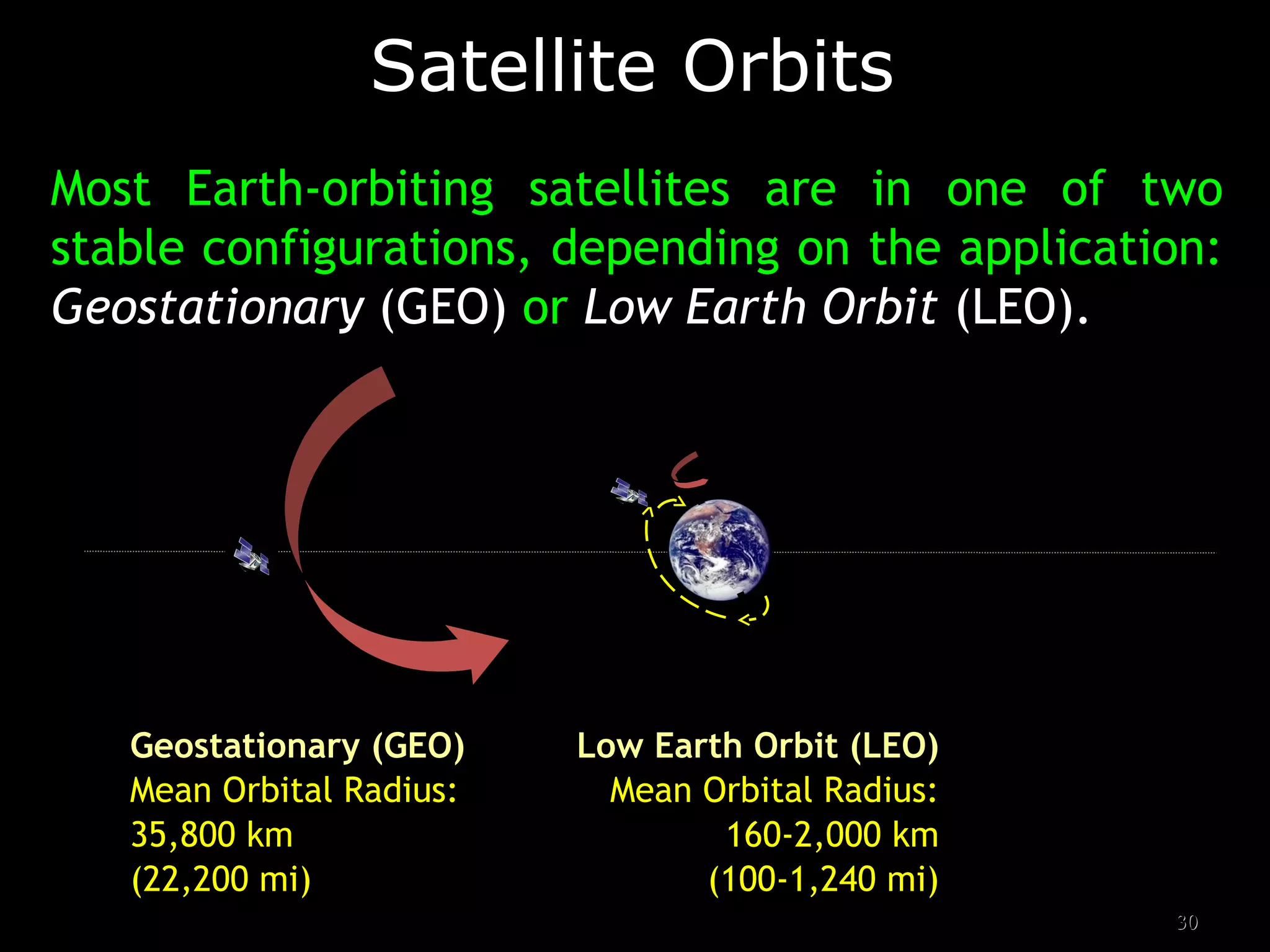 Satellite Orbits

Most Earth-orbiting satellites are in one of two stable configurations, depending on the application: Geostationary (GEO) or Low Earth Orbit (LEO).

Geostationary (GEO)
Mean Orbital Radius:
35,800 km
(22,200 mi)

Low Earth Orbit (LEO)
Mean Orbital Radius:
160-2,000 km
(100-1,240 mi)

30